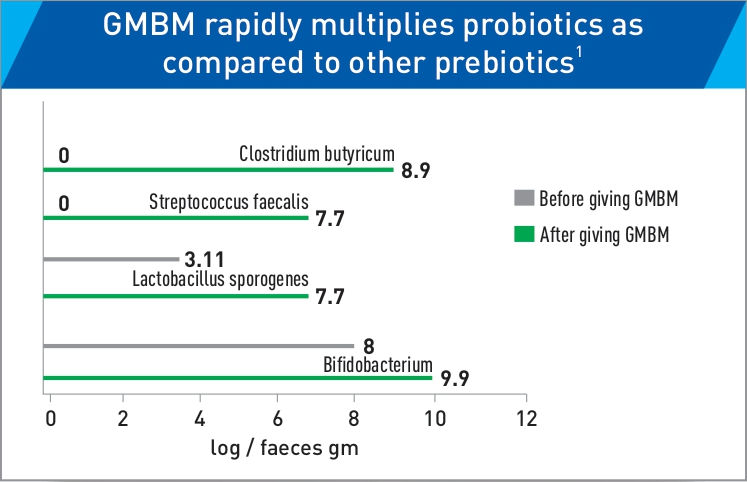 GMBM rapidly multiplies probiotics as compared to other prebiotics$^1$

0
Clostridium butyricum
8.9

0
Streptococcus faecalis
7.7

3.11
Lactobacillus sporogenes
7.7

8
Bifidobacterium
9.9

Before giving GMBM
After giving GMBM

0 2 4 6 8 10 12
log / faeces gm